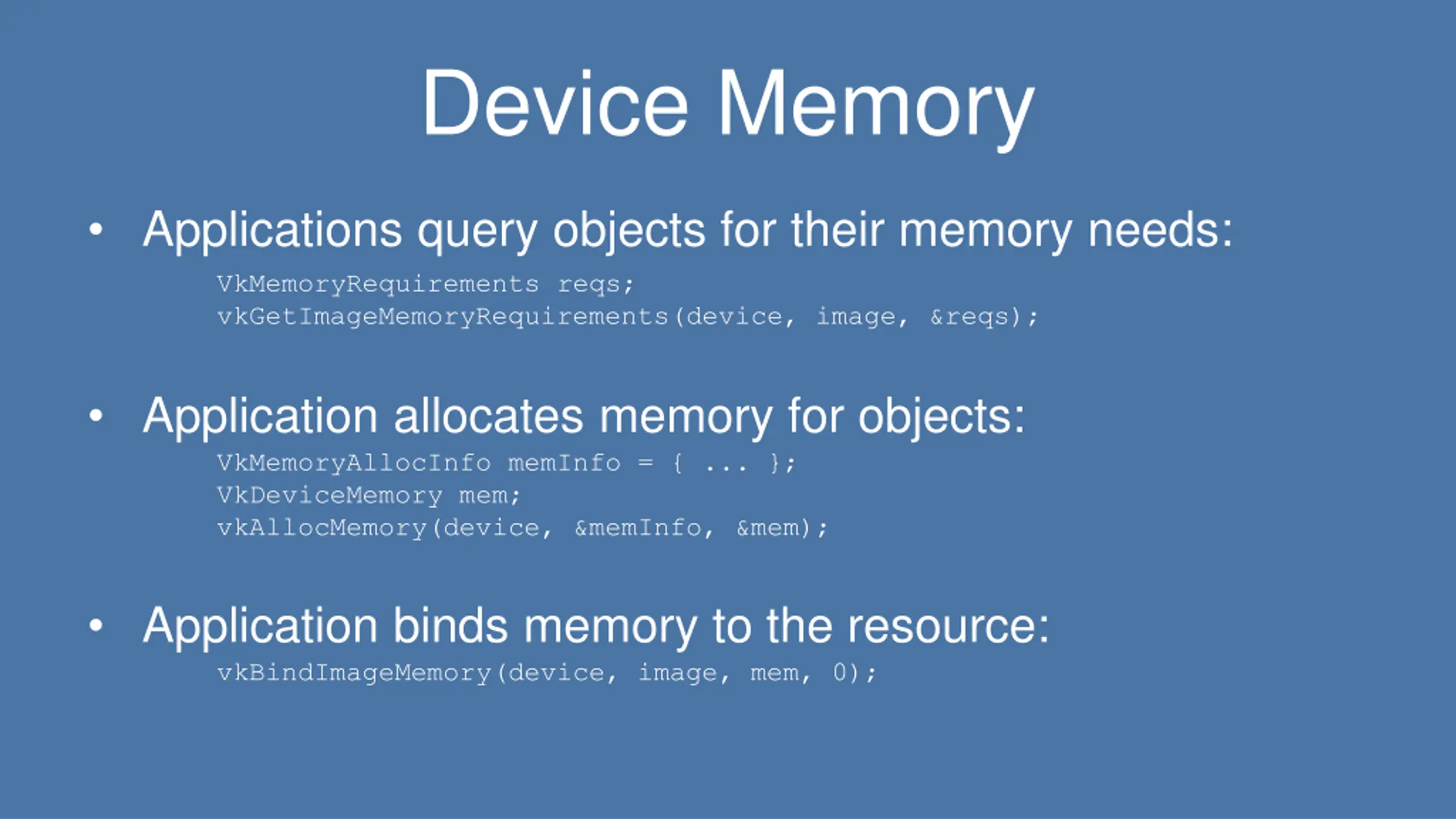 Device Memory

• Applications query objects for their memory needs:

VkMemoryRequirements reqs;
vkGetImageMemoryRequirements(device, image, &reqs);

• Application allocates memory for objects:

VkMemoryAllocInfo memInfo = { ... };
VkDeviceMemory mem;
vkAllocMemory(device, &memInfo, &mem);

• Application binds memory to the resource:

vkBindImageMemory(device, image, mem, 0);